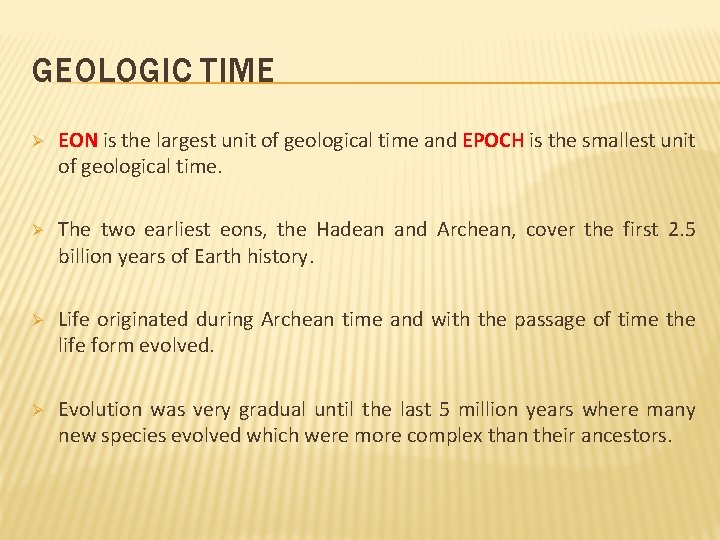 GEOLOGIC TIME

➢ EON is the largest unit of geological time and EPOCH is the smallest unit of geological time.

➢ The two earliest eons, the Hadean and Archean, cover the first 2.5 billion years of Earth history.

➢ Life originated during Archean time and with the passage of time the life form evolved.

➢ Evolution was very gradual until the last 5 million years where many new species evolved which were more complex than their ancestors.